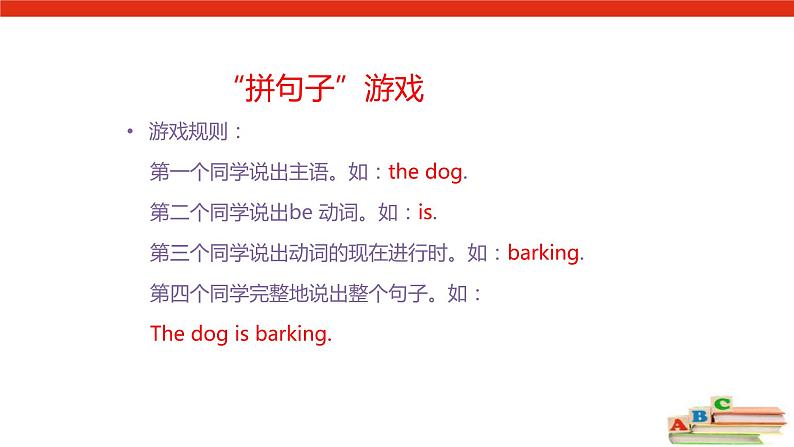 “拼句子”游戏

• 游戏规则：

第一个同学说出主语。如：the dog.

第二个同学说出be 动词。如：is.

第三个同学说出动词的现在进行时。如：barking.

第四个同学完整地说出整个句子。如：

The dog is barking.

A B C